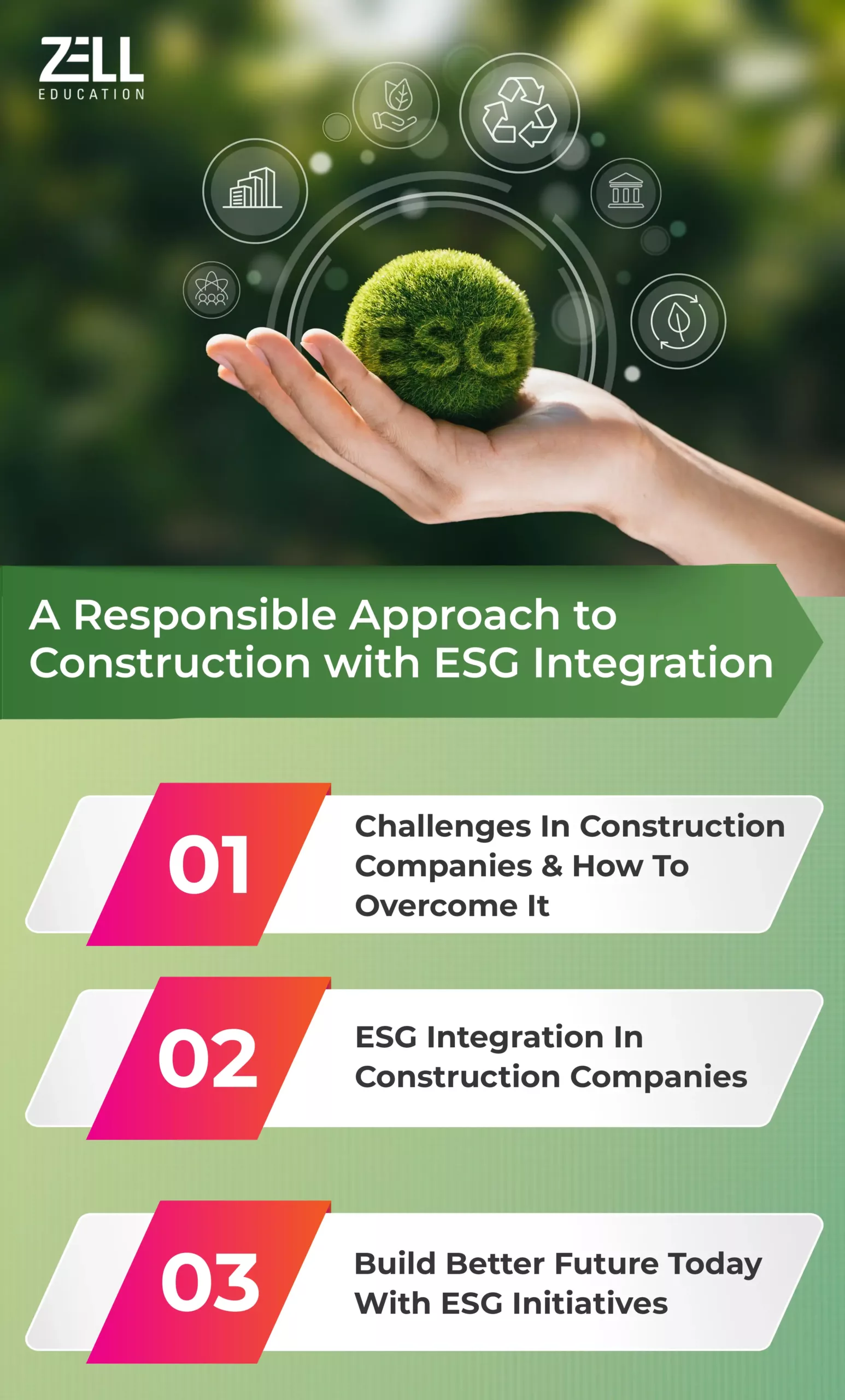 ZELL
EDUCATION

ESG

A Responsible Approach to Construction with ESG Integration

01
Challenges In Construction Companies & How To Overcome It

02
ESG Integration In Construction Companies

03
Build Better Future Today With ESG Initiatives